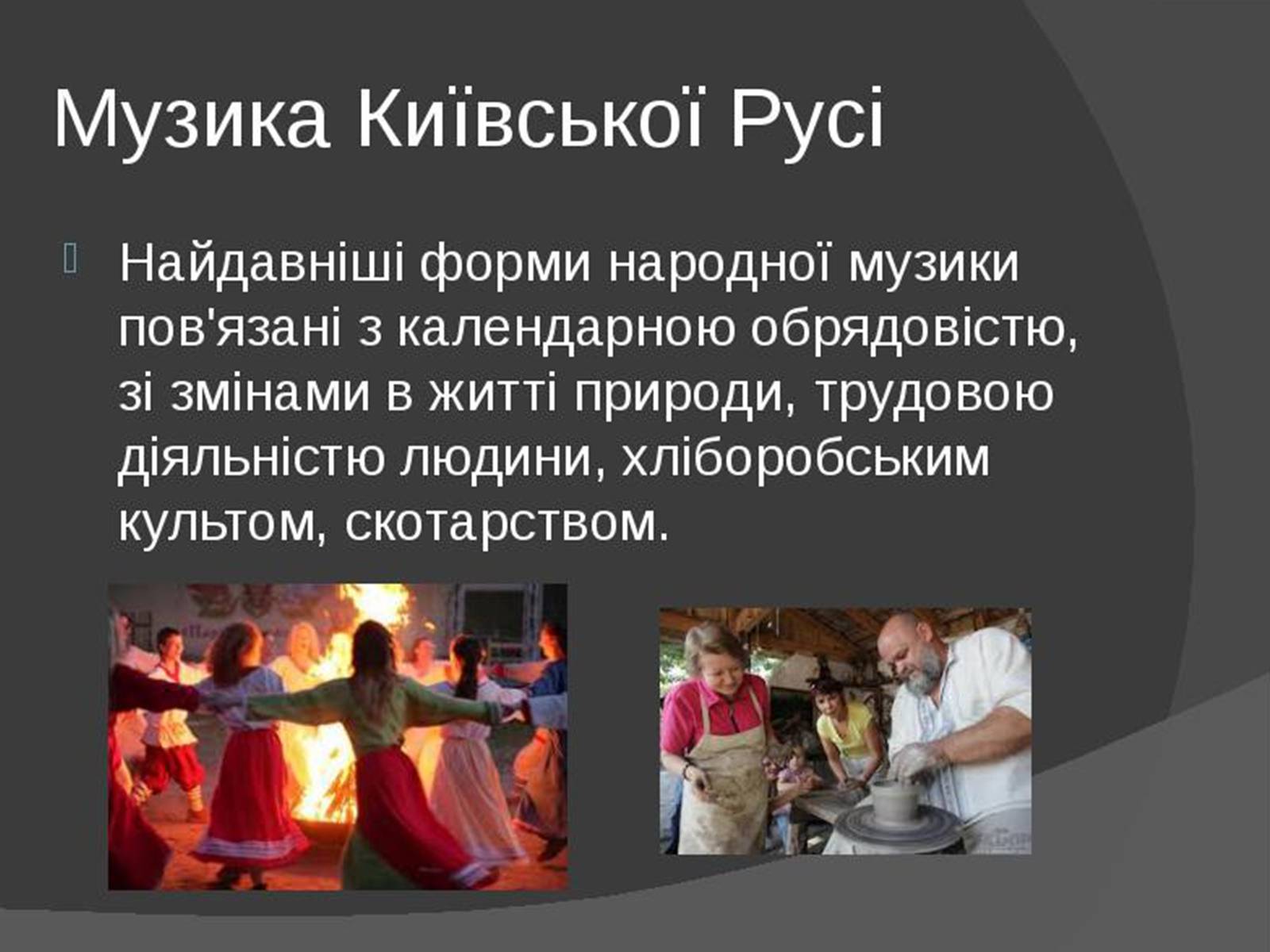 Музика Київської Русі

Найдавніші форми народної музики пов'язані з календарною обрядовістю, зі змінами в житті природи, трудовою діяльністю людини, хліборобським культом, скотарством.